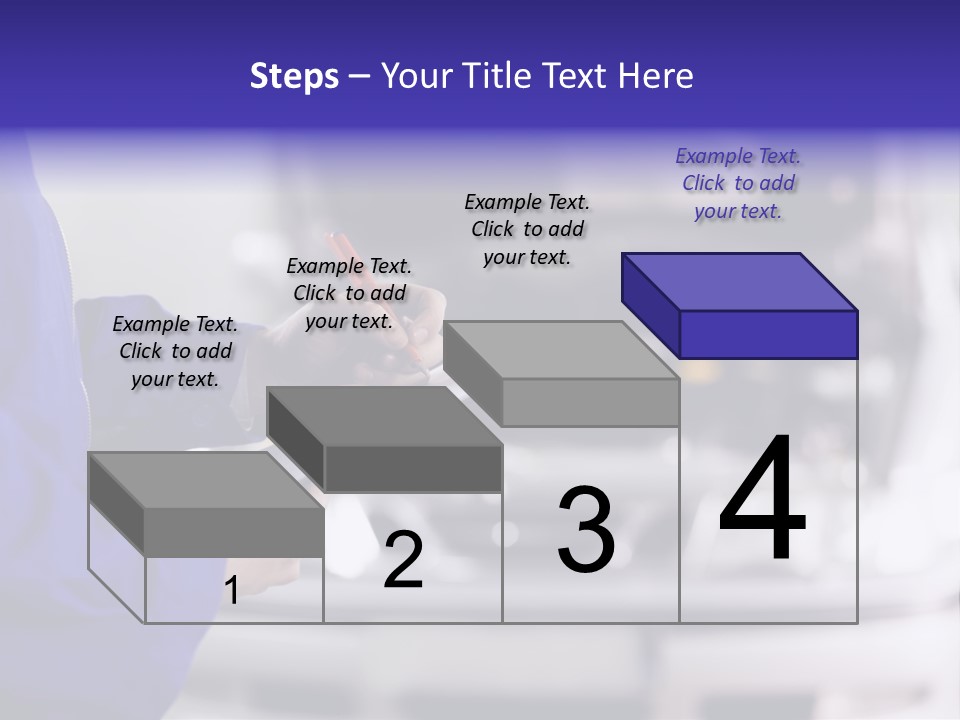 Steps – Your Title Text Here

Example Text. Click to add your text.

Example Text. Click to add your text.

Example Text. Click to add your text.

Example Text. Click to add your text.

1

2

3

4